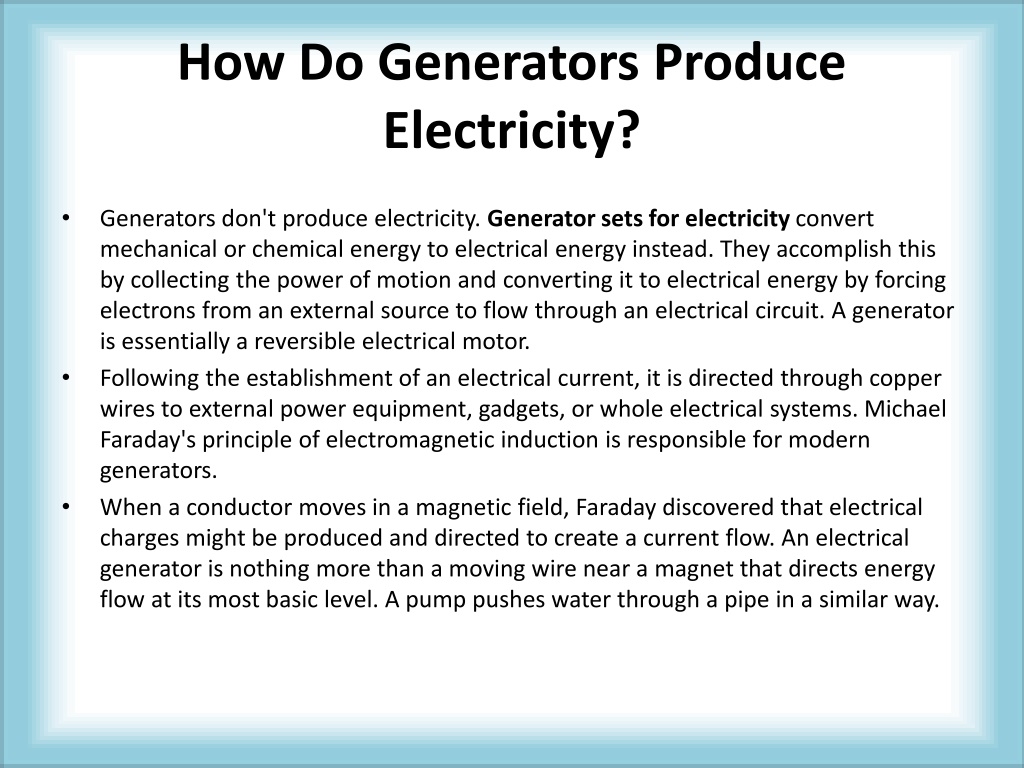 How Do Generators Produce Electricity?

• Generators don't produce electricity. Generator sets for electricity convert mechanical or chemical energy to electrical energy instead. They accomplish this by collecting the power of motion and converting it to electrical energy by forcing electrons from an external source to flow through an electrical circuit. A generator is essentially a reversible electrical motor.

• Following the establishment of an electrical current, it is directed through copper wires to external power equipment, gadgets, or whole electrical systems. Michael Faraday's principle of electromagnetic induction is responsible for modern generators.

• When a conductor moves in a magnetic field, Faraday discovered that electrical charges might be produced and directed to create a current flow. An electrical generator is nothing more than a moving wire near a magnet that directs energy flow at its most basic level. A pump pushes water through a pipe in a similar way.